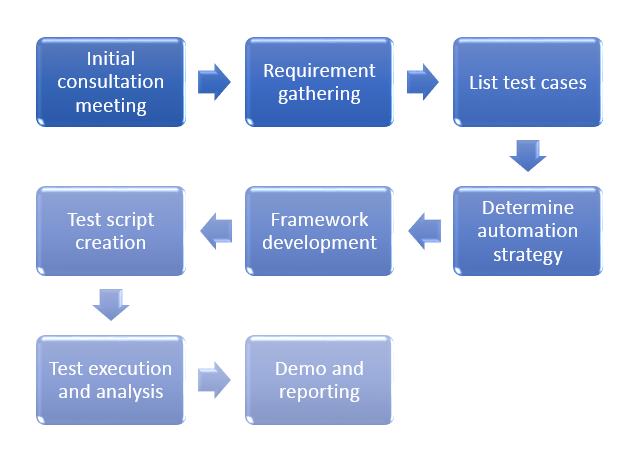 Initial consultation meeting

Requirement gathering

List test cases

Determine automation strategy

Framework development

Test script creation

Test execution and analysis

Demo and reporting